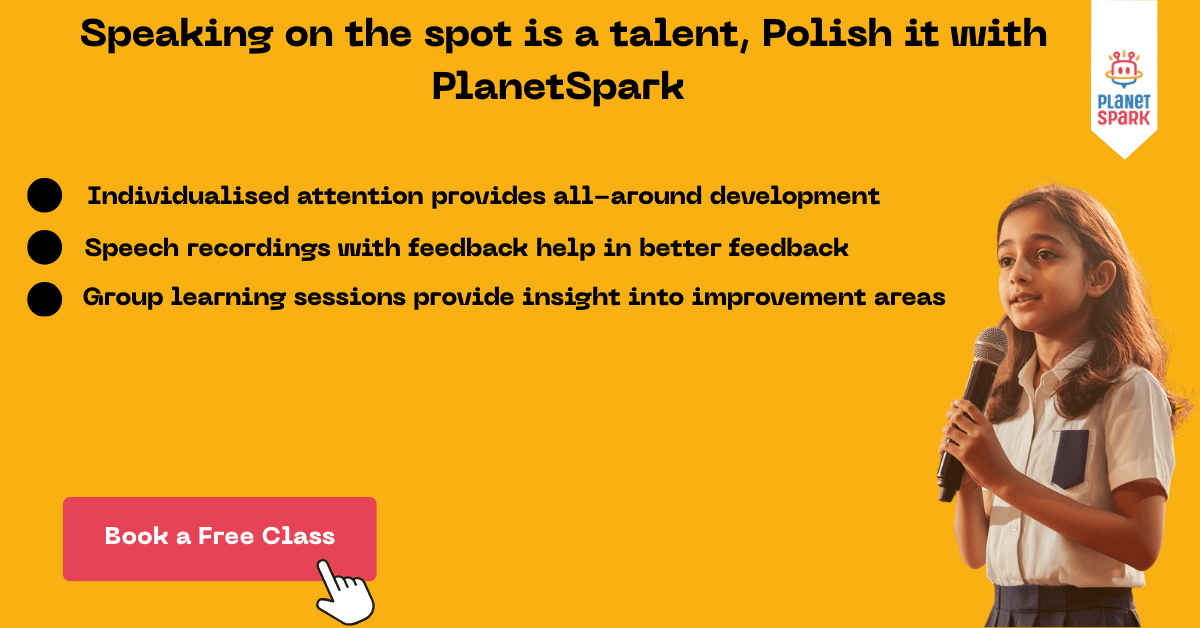 Speaking on the spot is a talent, Polish it with PlanetSpark

PLANET SPARK

Individualised attention provides all-around development

Speech recordings with feedback help in better feedback

Group learning sessions provide insight into improvement areas

Book a Free Class